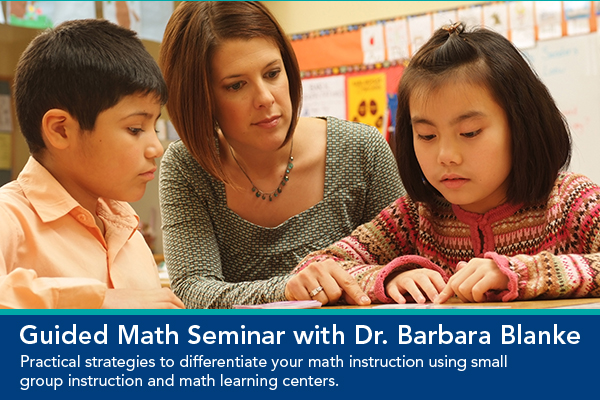 Guided Math Seminar with Dr. Barbara Blanke

Practical strategies to differentiate your math instruction using small group instruction and math learning centers.